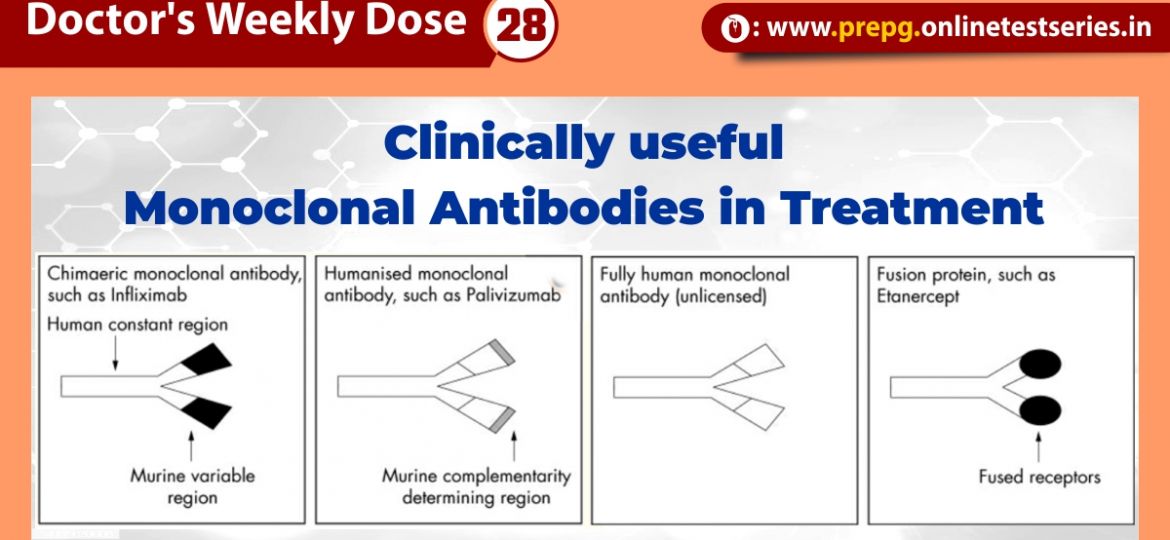 Doctor's Weekly Dose 28

: www.prepg.onlinetestseries.in

Clinically useful
Monoclonal Antibodies in Treatment

Chimaeric monoclonal antibody, such as Infliximab

Human constant region

Murine variable region

Humanised monoclonal antibody, such as Palivizumab

Murine complementarity determining region

Fully human monoclonal antibody (unlicensed)

Fusion protein, such as Etanercept

Fused receptors